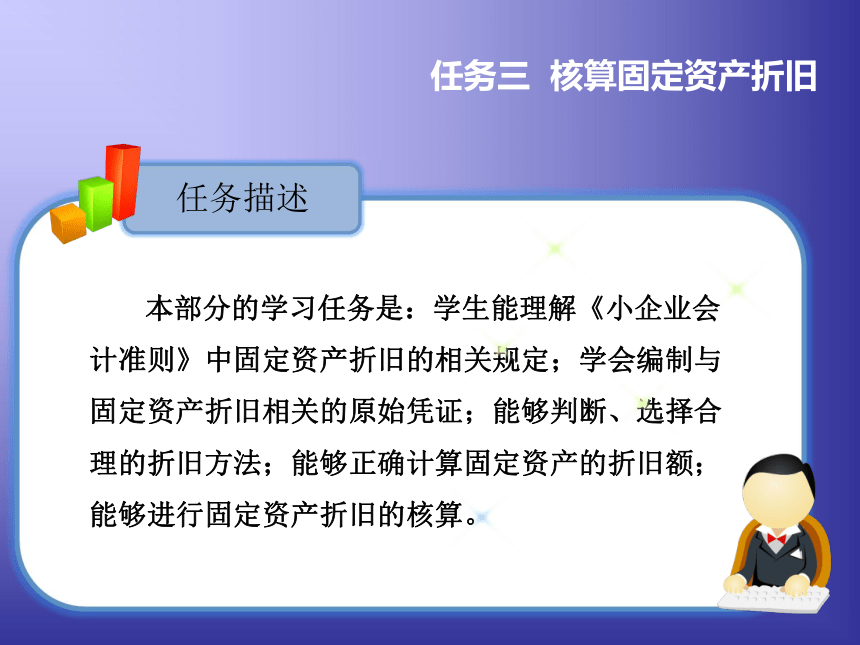 任务三 核算固定资产折旧

任务描述

本部分的学习任务是：学生能理解《小企业会计准则》中固定资产折旧的相关规定；学会编制与固定资产折旧相关的原始凭证；能够判断、选择合理的折旧方法；能够正确计算固定资产的折旧额；能够进行固定资产折旧的核算。